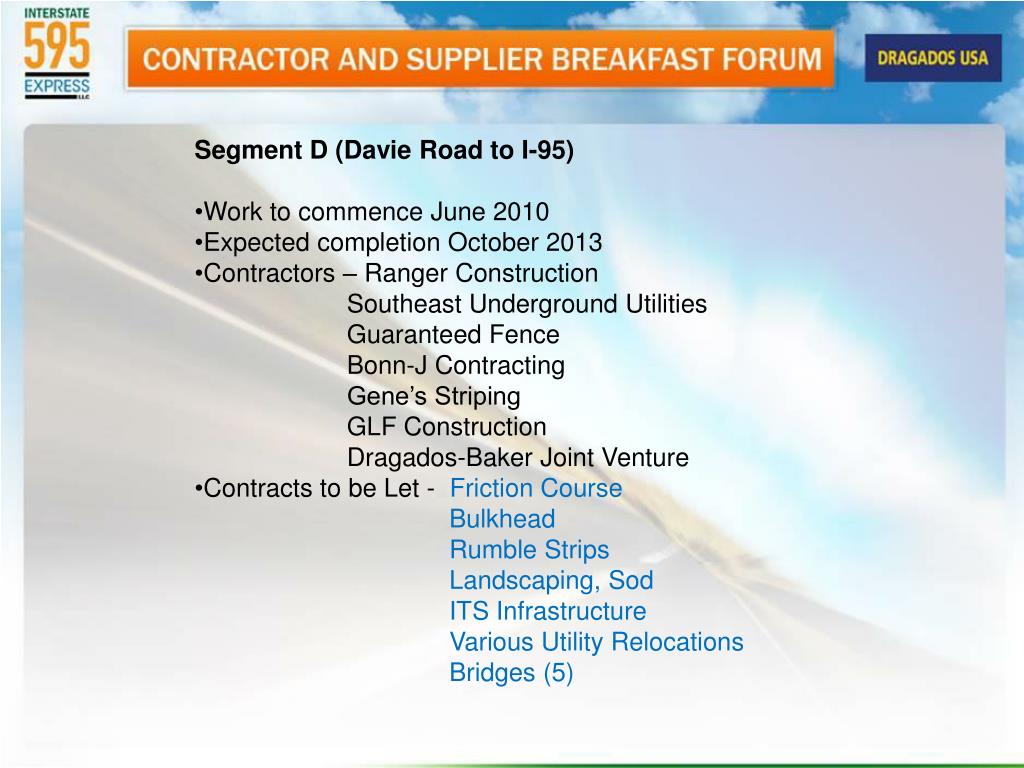 INTERSTATE 595 EXPRESS LLC

CONTRACTOR AND SUPPLIER BREAKFAST FORUM

DRAGADOS USA

Segment D (Davie Road to I-95)

•Work to commence June 2010
•Expected completion October 2013
•Contractors – Ranger Construction
Southeast Underground Utilities
Guaranteed Fence
Bonn-J Contracting
Gene's Striping
GLF Construction
Dragados-Baker Joint Venture
•Contracts to be Let - Friction Course
Bulkhead
Rumble Strips
Landscaping, Sod
ITS Infrastructure
Various Utility Relocations
Bridges (5)